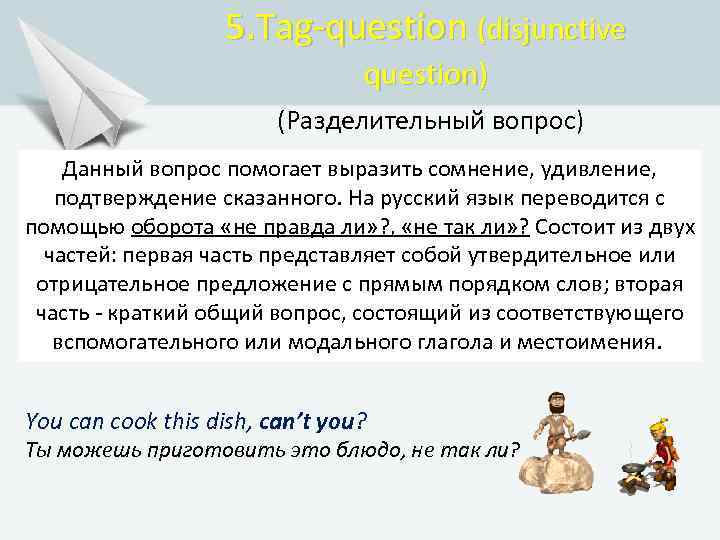 5.Tag-question (disjunctive question)

(Разделительный вопрос)

Данный вопрос помогает выразить сомнение, удивление, подтверждение сказанного. На русский язык переводится с помощью оборота «не правда ли»?, «не так ли»? Состоит из двух частей: первая часть представляет собой утвердительное или отрицательное предложение с прямым порядком слов; вторая часть - краткий общий вопрос, состоящий из соответствующего вспомогательного или модального глагола и местоимения.

You can cook this dish, can't you?
Ты можешь приготовить это блюдо, не так ли?